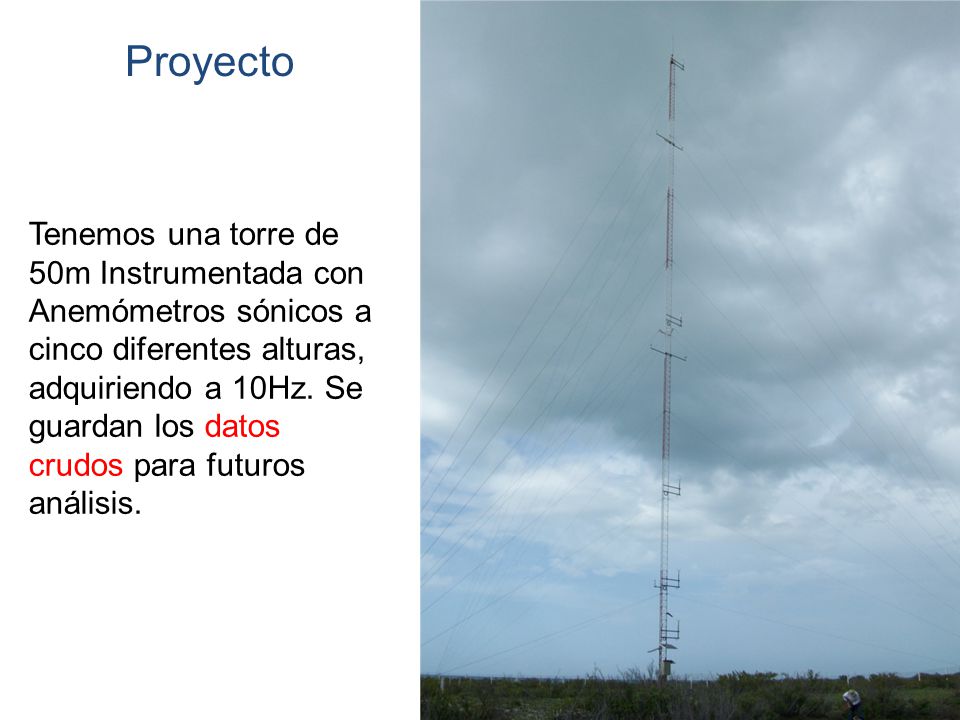 Proyecto

Tenemos una torre de 50m Instrumentada con Anemómetros sónicos a cinco diferentes alturas, adquiriendo a 10Hz. Se guardan los datos crudos para futuros análisis.